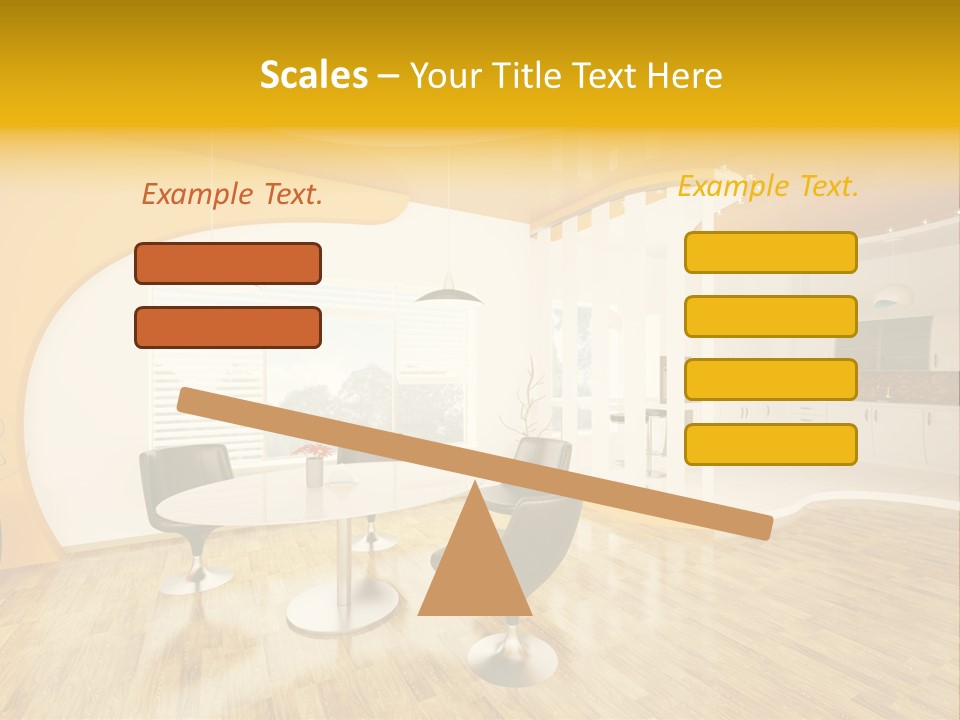 Scales – Your Title Text Here

Example Text.

Example Text.